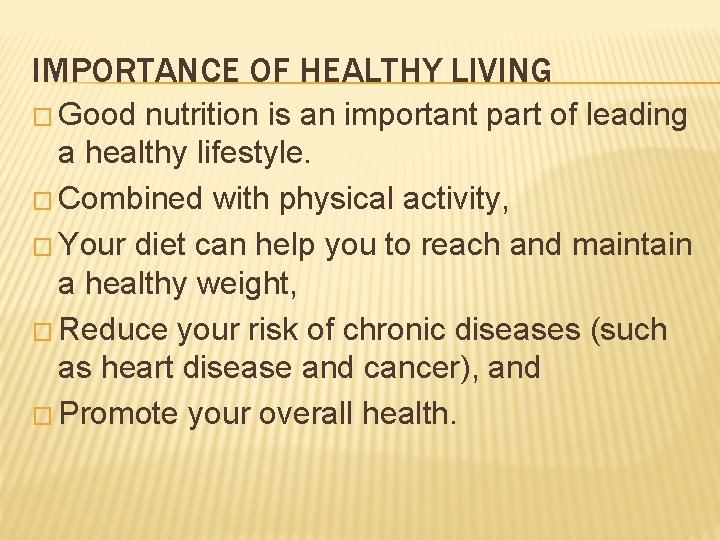 IMPORTANCE OF HEALTHY LIVING

□ Good nutrition is an important part of leading a healthy lifestyle.

□ Combined with physical activity,

□ Your diet can help you to reach and maintain a healthy weight,

□ Reduce your risk of chronic diseases (such as heart disease and cancer), and

□ Promote your overall health.